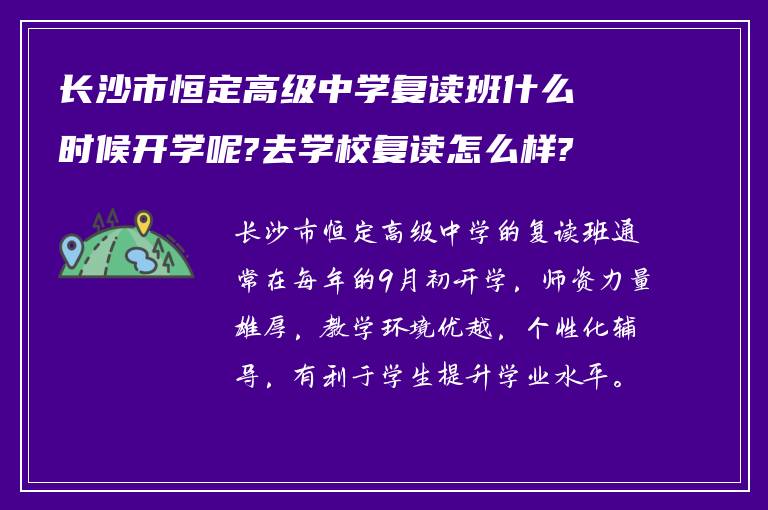 长沙市恒定高级中学复读班什么时候开学呢?去学校复读怎么样?

长沙市恒定高级中学的复读班通常在每年的9月初开学，师资力量雄厚，教学环境优越，个性化辅导，有利于学生提升学业水平。